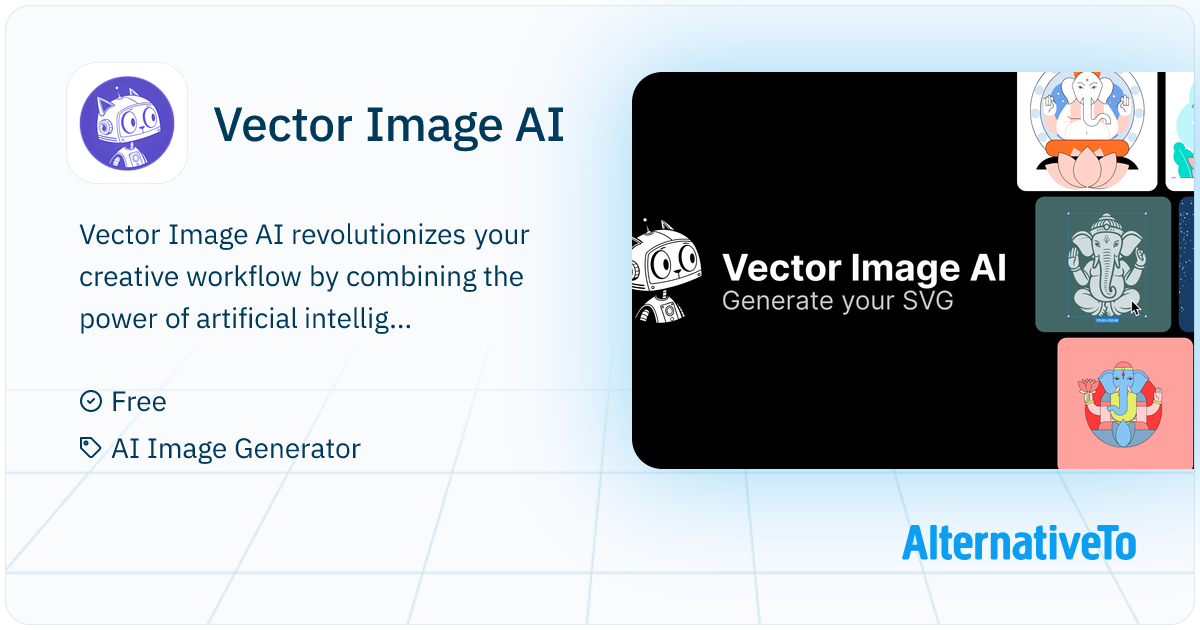 Vector Image AI

Vector Image AI revolutionizes your creative workflow by combining the power of artificial intellig...

Free

AI Image Generator

Vector Image AI
Generate your SVG

AlternativeTo